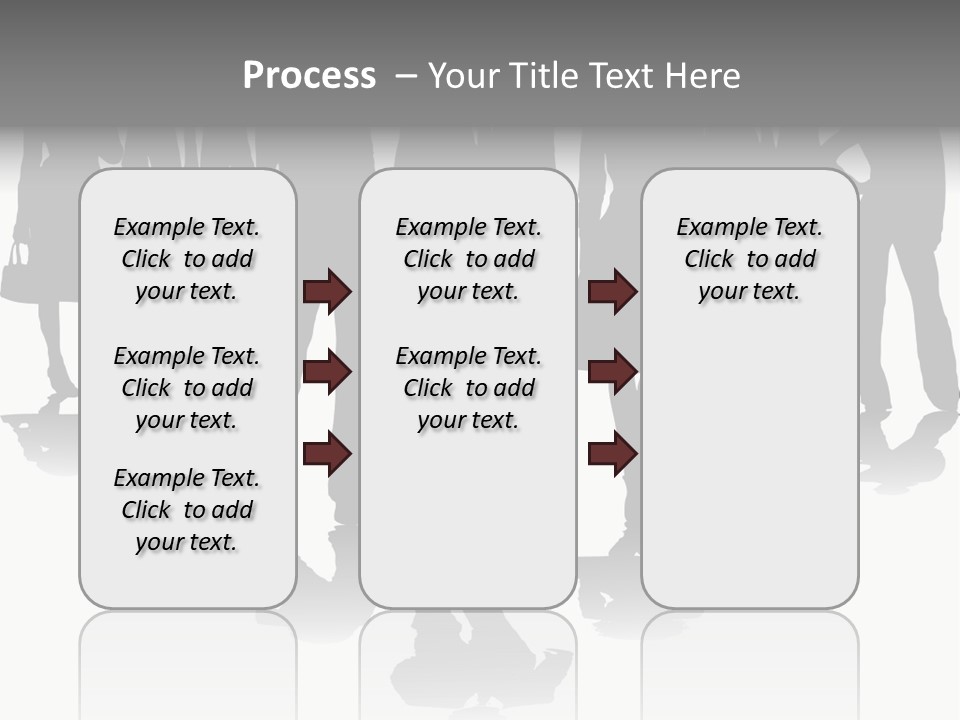 Process – Your Title Text Here

Example Text. Click to add your text.

Example Text. Click to add your text.

Example Text. Click to add your text.

Example Text. Click to add your text.

Example Text. Click to add your text.

Example Text. Click to add your text.